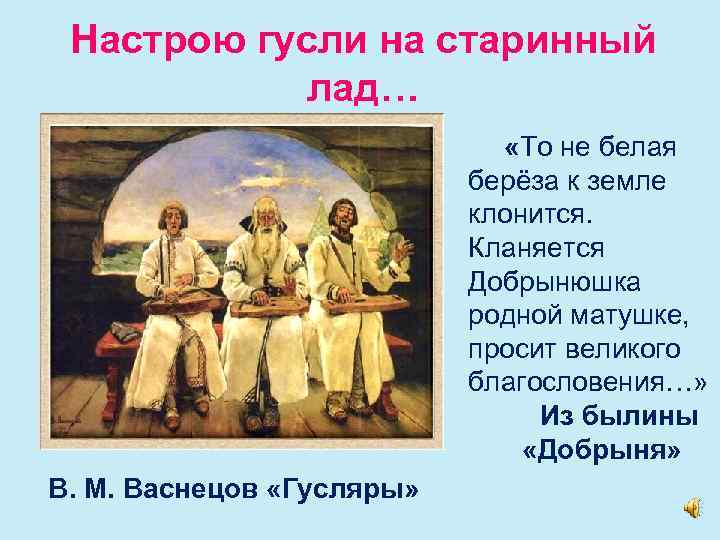 Настрою гусли на старинный лад…

«То не белая берёза к земле клонится. Кланяется Добрынюшка родной матушке, просит великого благословения…»

Из былины «Добрыня»

В. М. Васнецов «Гусляры»